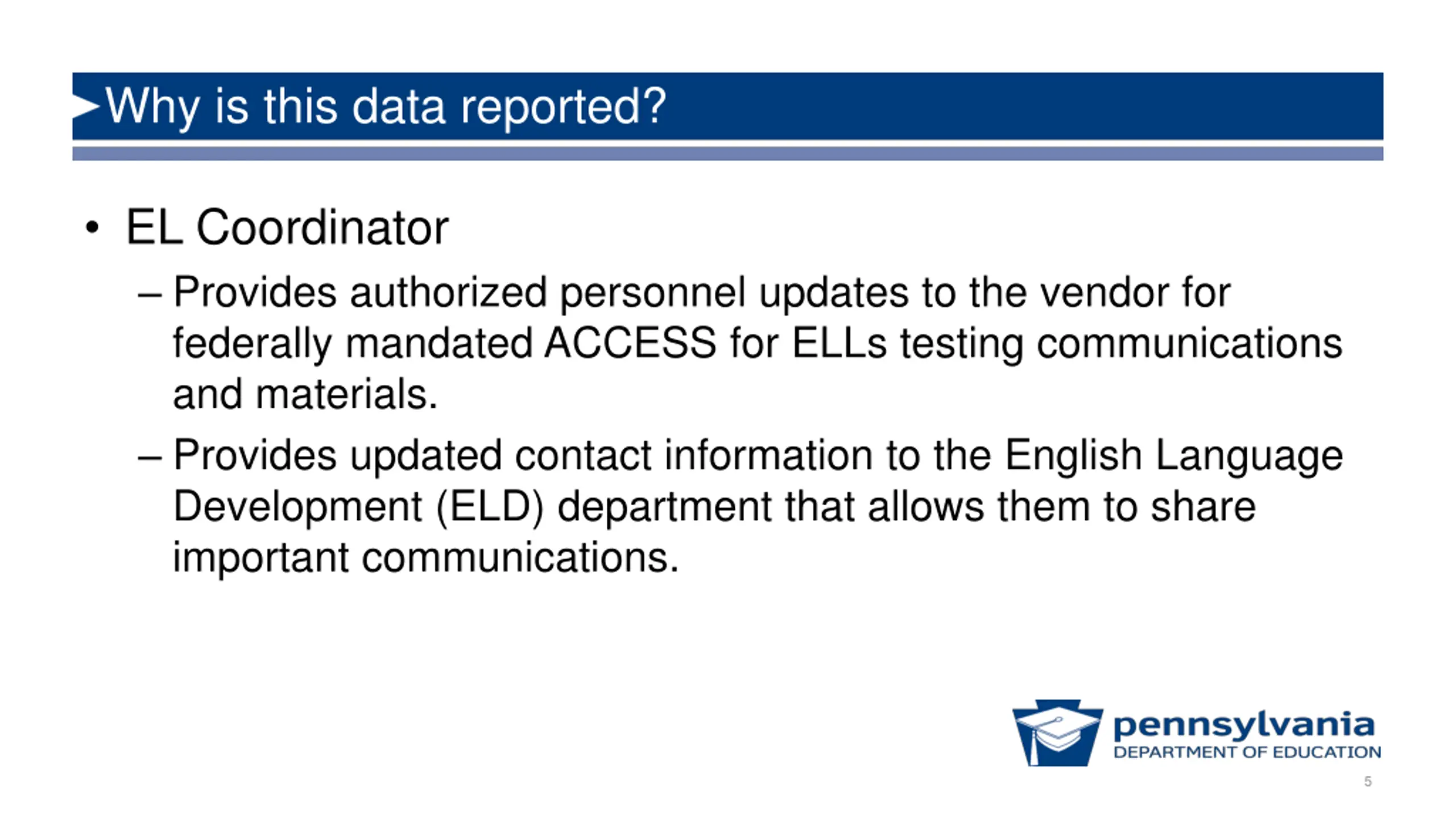 Why is this data reported?

• EL Coordinator

– Provides authorized personnel updates to the vendor for federally mandated ACCESS for ELLs testing communications and materials.

– Provides updated contact information to the English Language Development (ELD) department that allows them to share important communications.

pennsylvania
DEPARTMENT OF EDUCATION

5